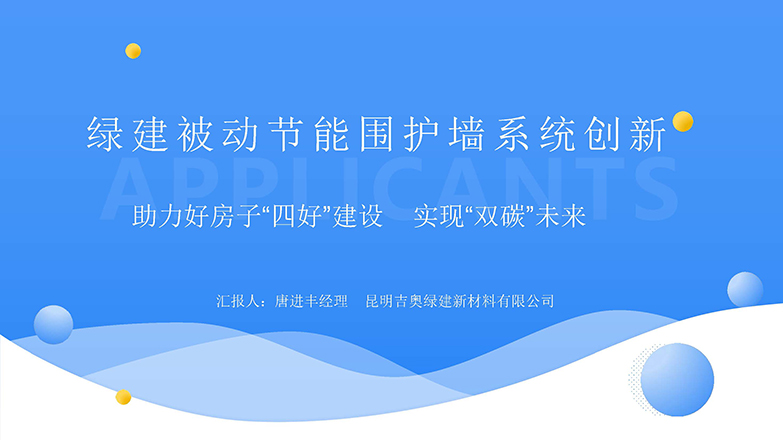 绿建被动节能围护墙系统创新

APPLICANTS

助力好房子“四好”建设　实现“双碳”未来

汇报人：唐进丰经理　昆明吉奥绿建新材料有限公司